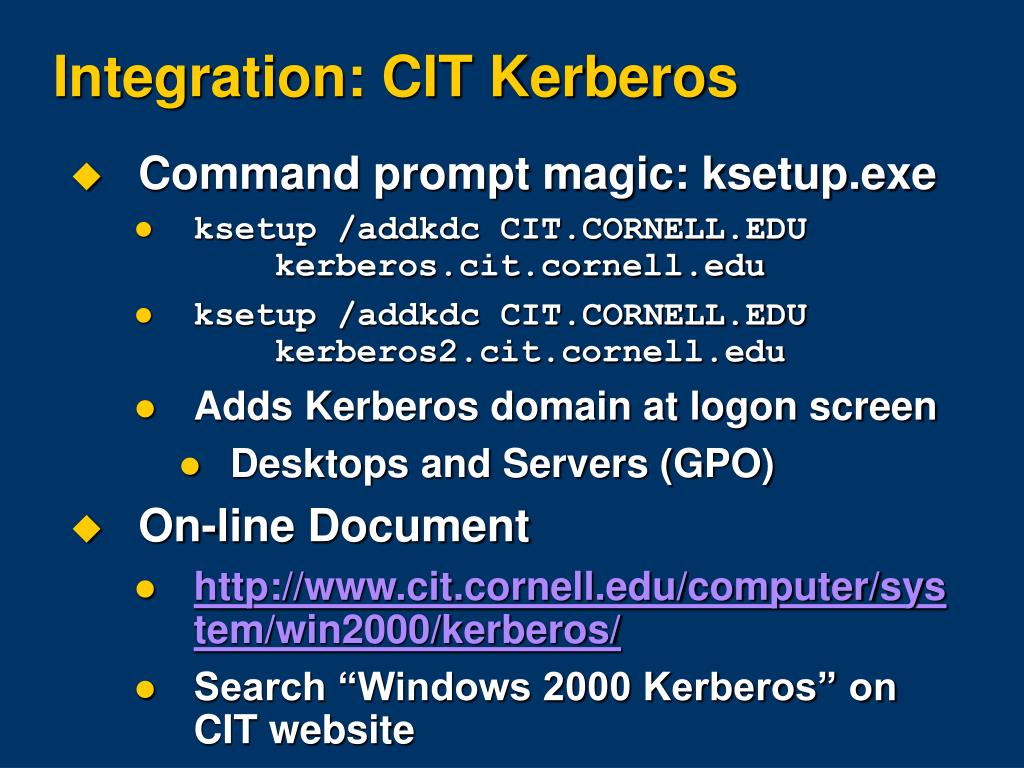 Integration: CIT Kerberos

Command prompt magic: ksetup.exe

ksetup /addkdc CIT.CORNELL.EDU kerberos.cit.cornell.edu

ksetup /addkdc CIT.CORNELL.EDU kerberos2.cit.cornell.edu

Adds Kerberos domain at logon screen

Desktops and Servers (GPO)

On-line Document

http://www.cit.cornell.edu/computer/system/win2000/kerberos/

Search “Windows 2000 Kerberos” on CIT website